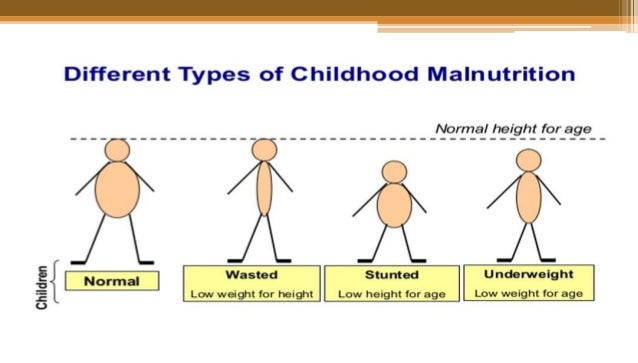 Different Types of Childhood Malnutrition

Normal height for age

Children

Normal

Wasted
Low weight for height

Stunted
Low height for age

Underweight
Low weight for age